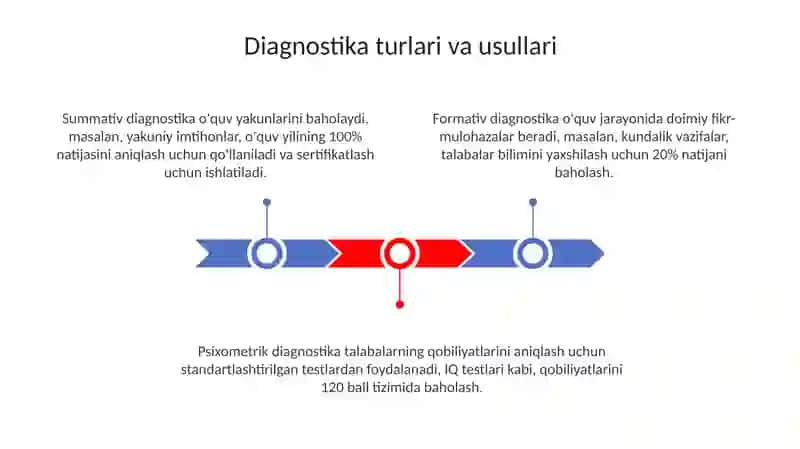 Diagnostika turlari va usullari

Summativ diagnostika o'quv yakunlarini baholaydi, masalan, yakuniy imtihonlar, o'quv yilining 100% natijasini aniqlash uchun qo'llaniladi va sertifikatlash uchun ishlatiladi.

Formativ diagnostika o'quv jarayonida doimiy fikr-mulohazalar beradi, masalan, kundalik vazifalar, talabalar bilimini yaxshilash uchun 20% natijani baholash.

Psixometrik diagnostika talabalarning qobiliyatlarini aniqlash uchun standartlashtirilgan testlardan foydalanadi, IQ testlari kabi, qobiliyatlarini 120 ball tizimida baholash.